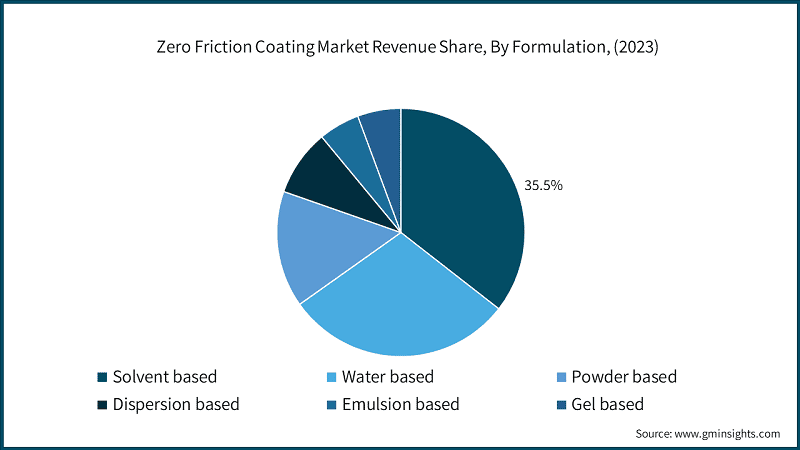 Zero Friction Coating Market Revenue Share, By Formulation, (2023)

35.5%

Solvent based
Water based
Powder based
Dispersion based
Emulsion based
Gel based

Source: www.gminsights.com